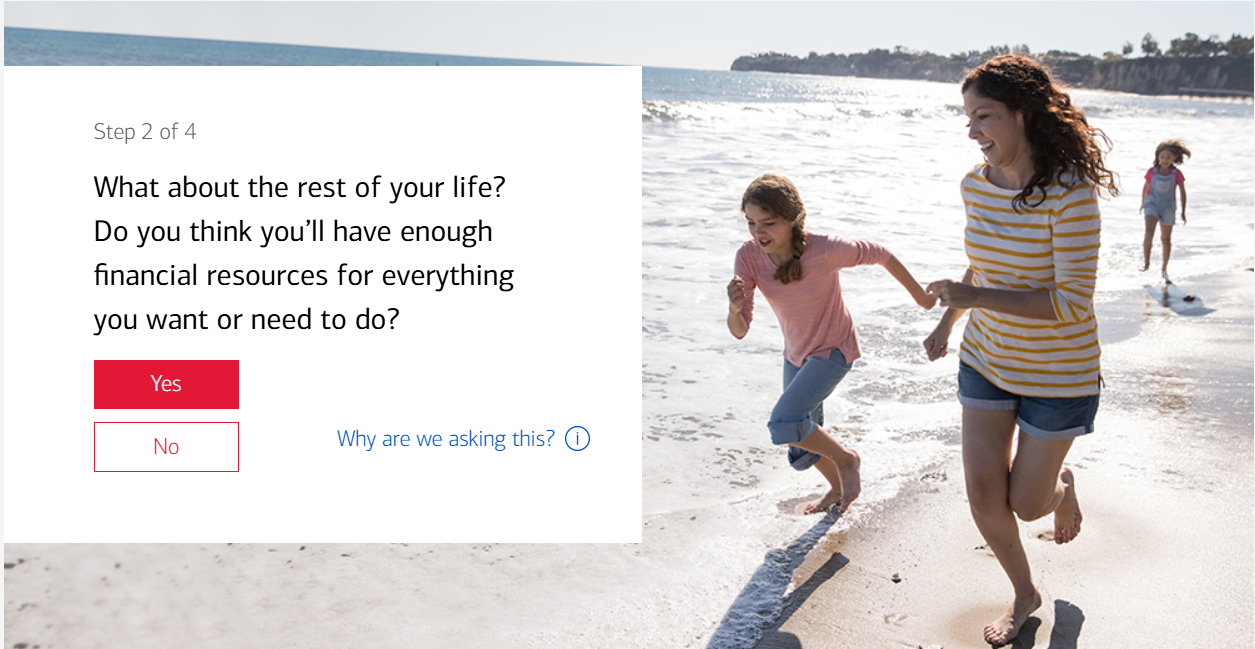 Step 2 of 4

What about the rest of your life? Do you think you'll have enough financial resources for everything you want or need to do?

Yes

No

Why are we asking this? i